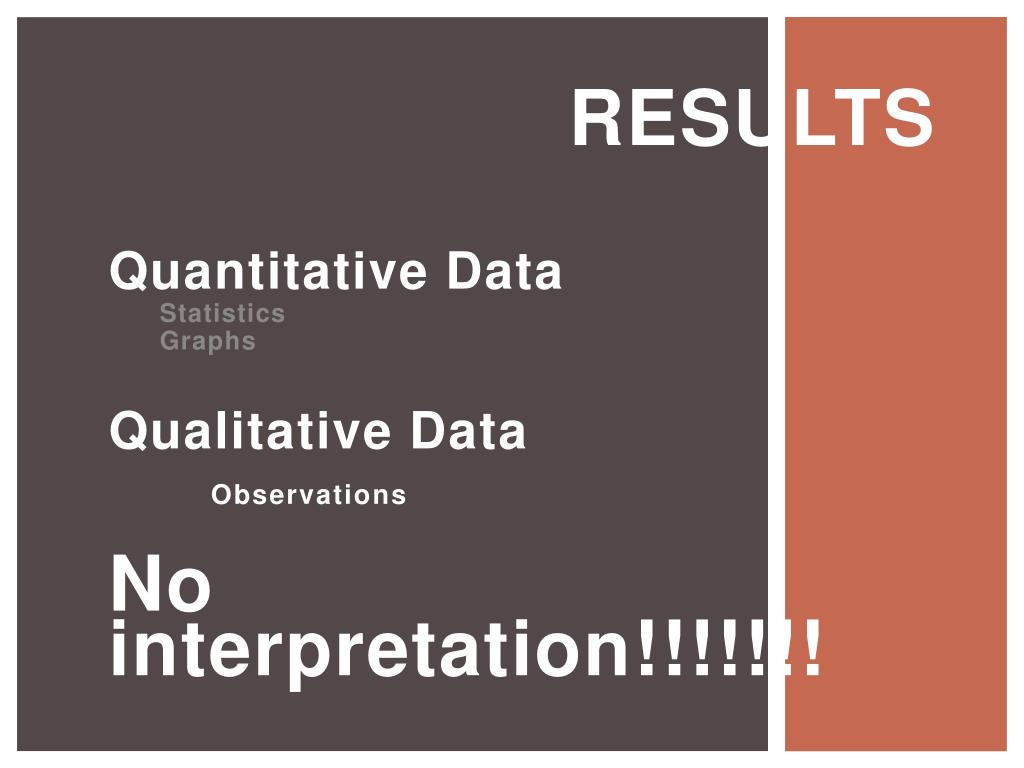 RESULTS

Quantitative Data

Statistics
Graphs

Qualitative Data

Observations

No interpretation!!!!!!!